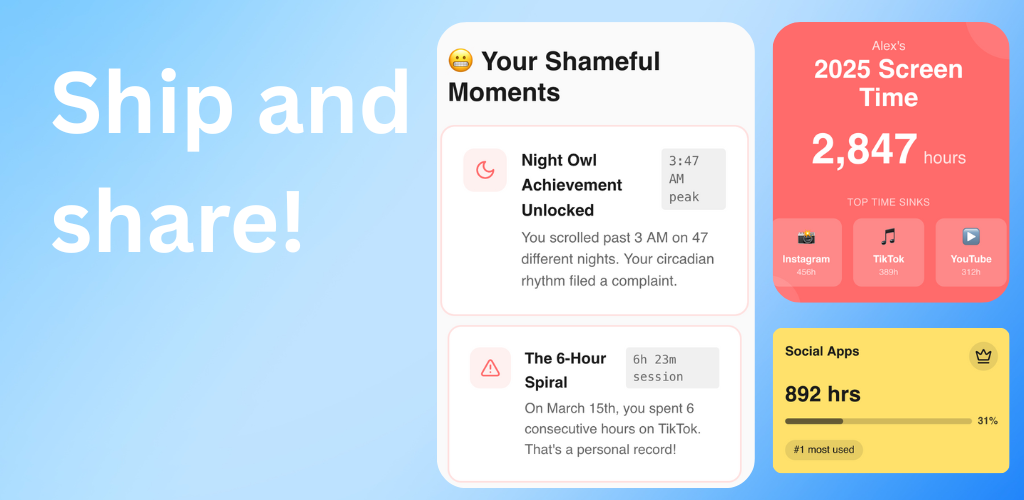 Ship and share!

😬 Your Shameful Moments

Night Owl Achievement Unlocked

3:47 AM peak

You scrolled past 3 AM on 47 different nights. Your circadian rhythm filed a complaint.

The 6-Hour Spiral

6h 23m session

On March 15th, you spent 6 consecutive hours on TikTok. That's a personal record!

Alex's
2025 Screen Time

2,847 hours

TOP TIME SINKS

📸 Instagram 456h

🎵 TikTok 389h

▶️ YouTube 312h

Social Apps

892 hrs

31%

#1 most used